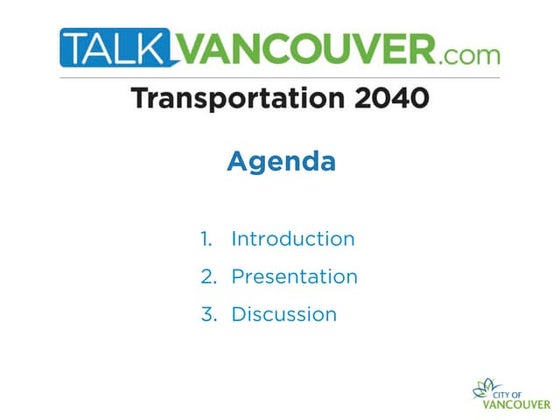 TALKVANCOUVER.com

Transportation 2040

Agenda

1. Introduction
2. Presentation
3. Discussion

CITY OF VANCOUVER